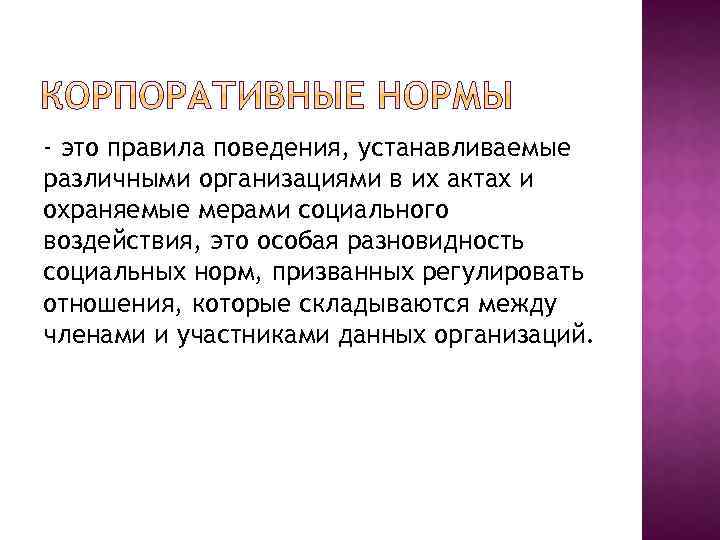 КОРПОРАТИВНЫЕ НОРМЫ

- это правила поведения, устанавливаемые различными организациями в их актах и охраняемые мерами социального воздействия, это особая разновидность социальных норм, призванных регулировать отношения, которые складываются между членами и участниками данных организаций.